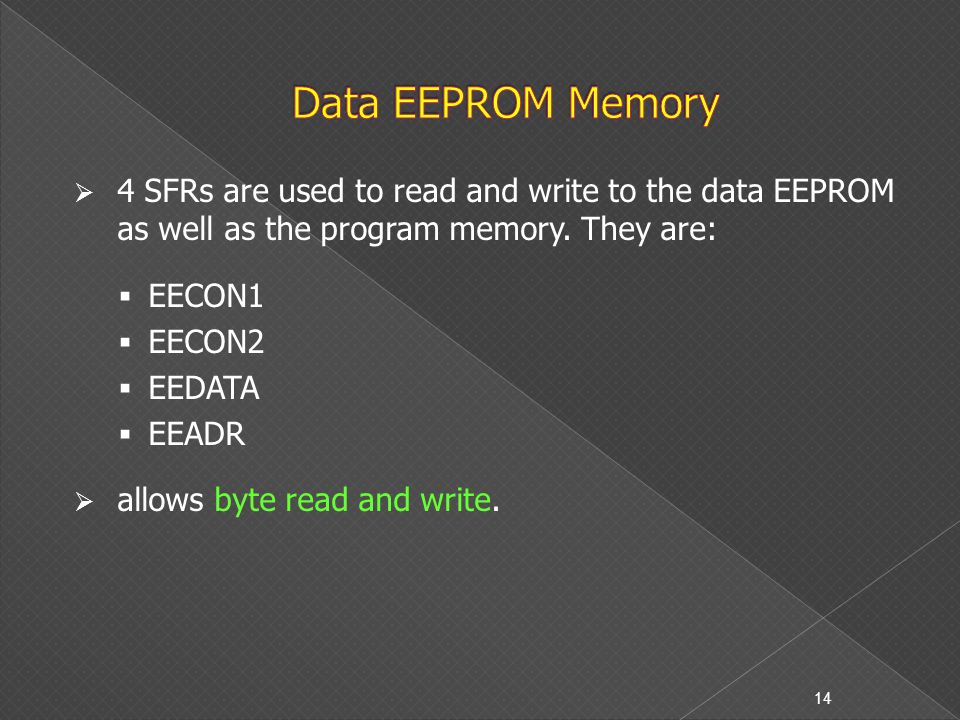 Data EEPROM Memory

➢ 4 SFRs are used to read and write to the data EEPROM as well as the program memory. They are:

▪ EECON1
▪ EECON2
▪ EEDATA
▪ EEADR

➢ allows byte read and write.

14